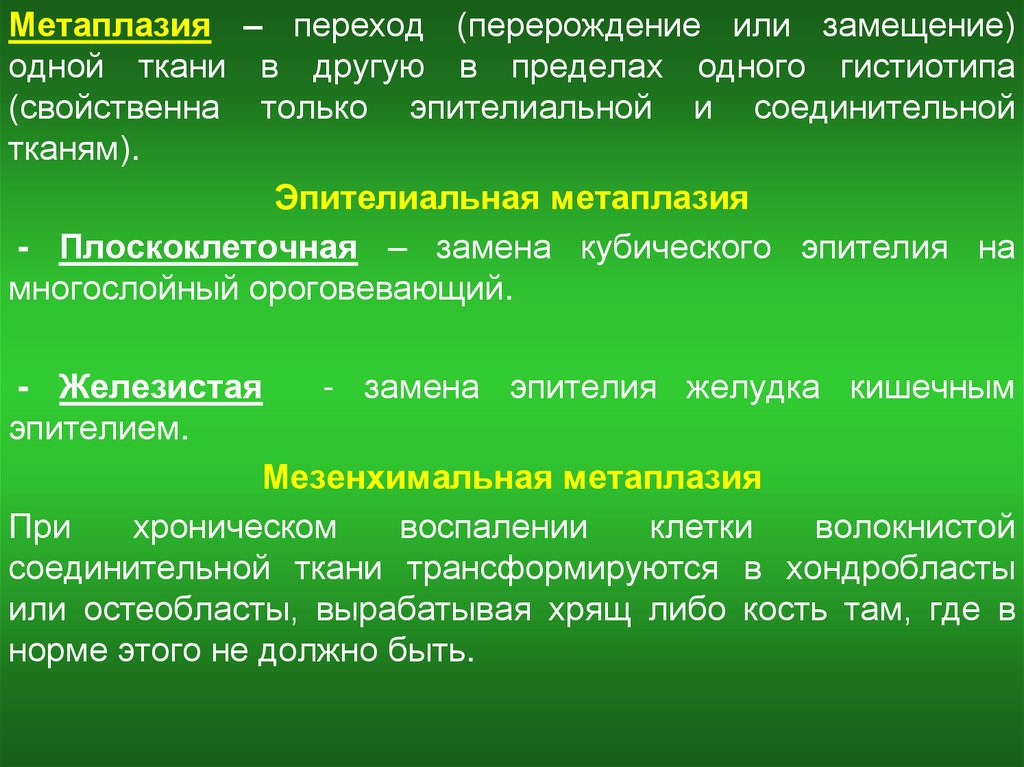 Метаплазия – переход (перерождение или замещение) одной ткани в другую в пределах одного гистиотипа (свойственна только эпителиальной и соединительной тканям).

Эпителиальная метаплазия

- Плоскоклеточная – замена кубического эпителия на многослойный ороговевающий.

- Железистая - замена эпителия желудка кишечным эпителием.

Мезенхимальная метаплазия

При хроническом воспалении клетки волокнистой соединительной ткани трансформируются в хондробласты или остеобласты, вырабатывая хрящ либо кость там, где в норме этого не должно быть.